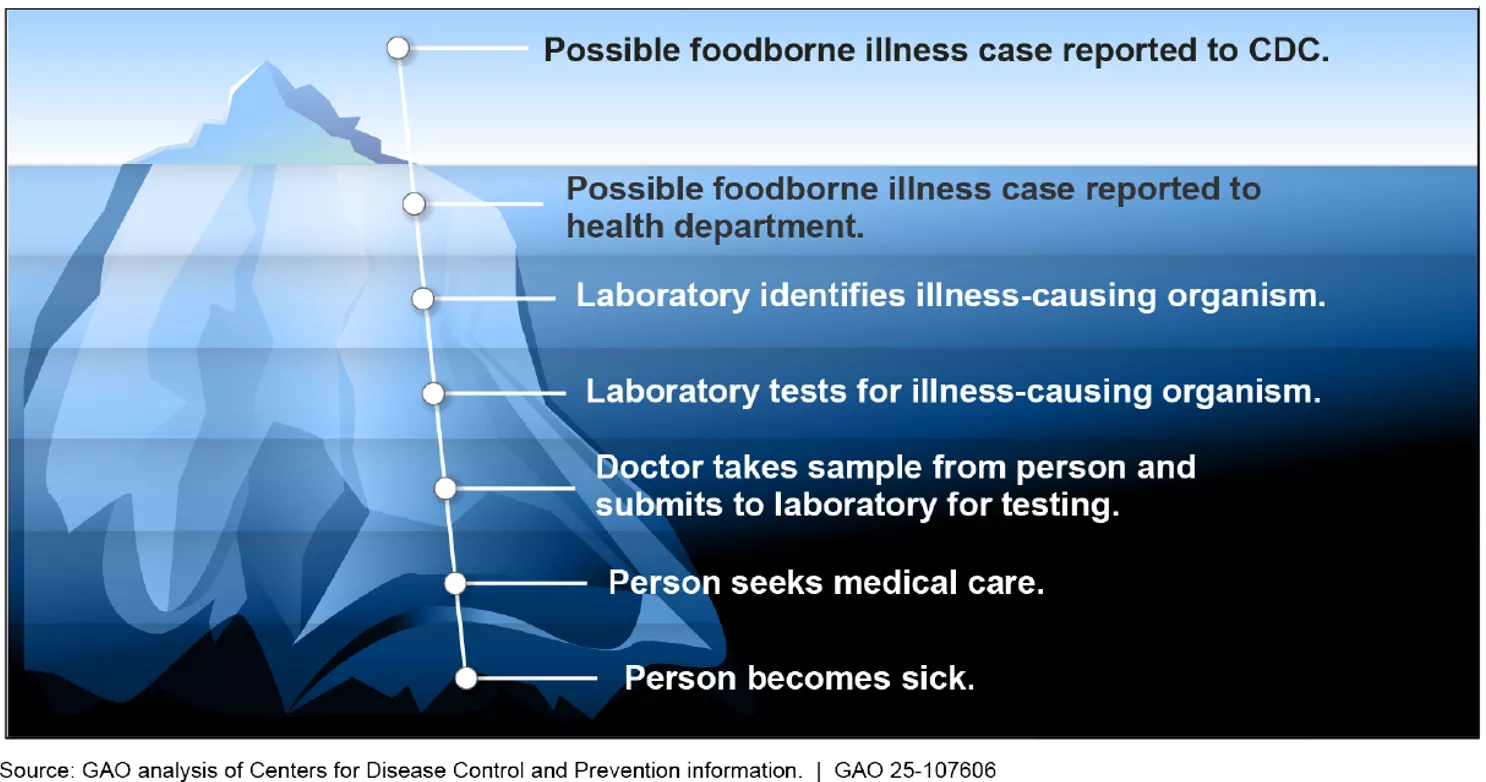 Possible foodborne illness case reported to CDC.

Possible foodborne illness case reported to health department.

Laboratory identifies illness-causing organism.

Laboratory tests for illness-causing organism.

Doctor takes sample from person and submits to laboratory for testing.

Person seeks medical care.

Person becomes sick.

Source: GAO analysis of Centers for Disease Control and Prevention information. | GAO 25-107606